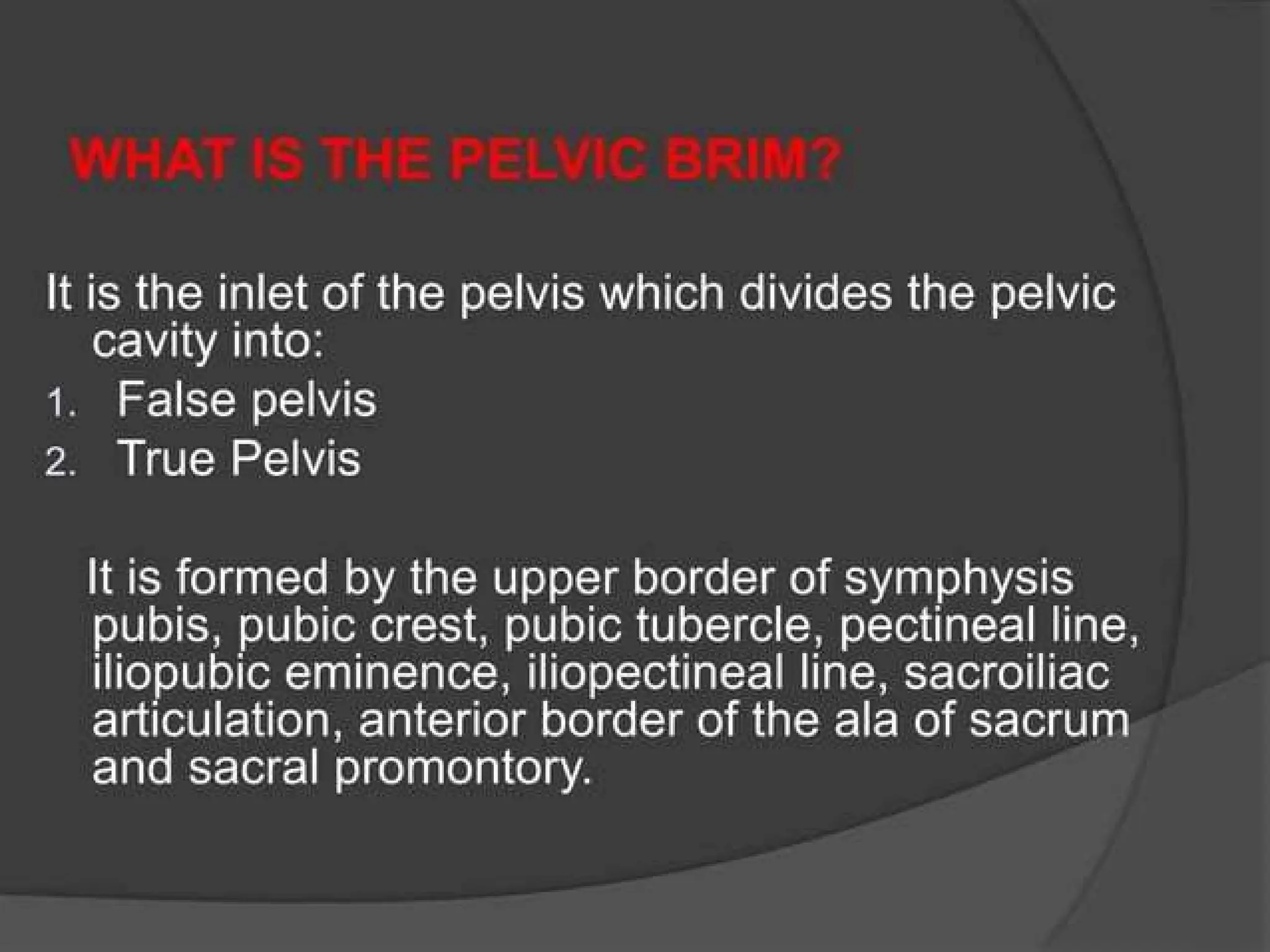 WHAT IS THE PELVIC BRIM?

It is the inlet of the pelvis which divides the pelvic cavity into:
1. False pelvis
2. True Pelvis

It is formed by the upper border of symphysis pubis, pubic crest, pubic tubercle, pectineal line, iliopubic eminence, iliopectineal line, sacroiliac articulation, anterior border of the ala of sacrum and sacral promontory.